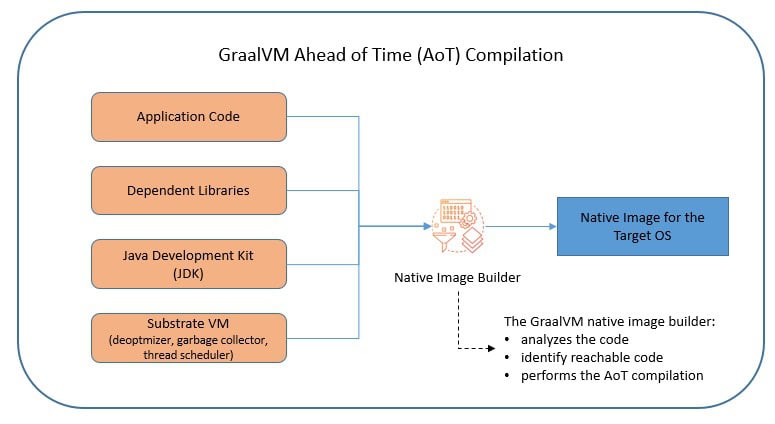 GraalVM Ahead of Time (AoT) Compilation

Application Code

Dependent Libraries

Java Development Kit (JDK)

Substrate VM (deoptmizer, garbage collector, thread scheduler)

Native Image Builder

Native Image for the Target OS

The GraalVM native image builder:
• analyzes the code
• identify reachable code
• performs the AoT compilation